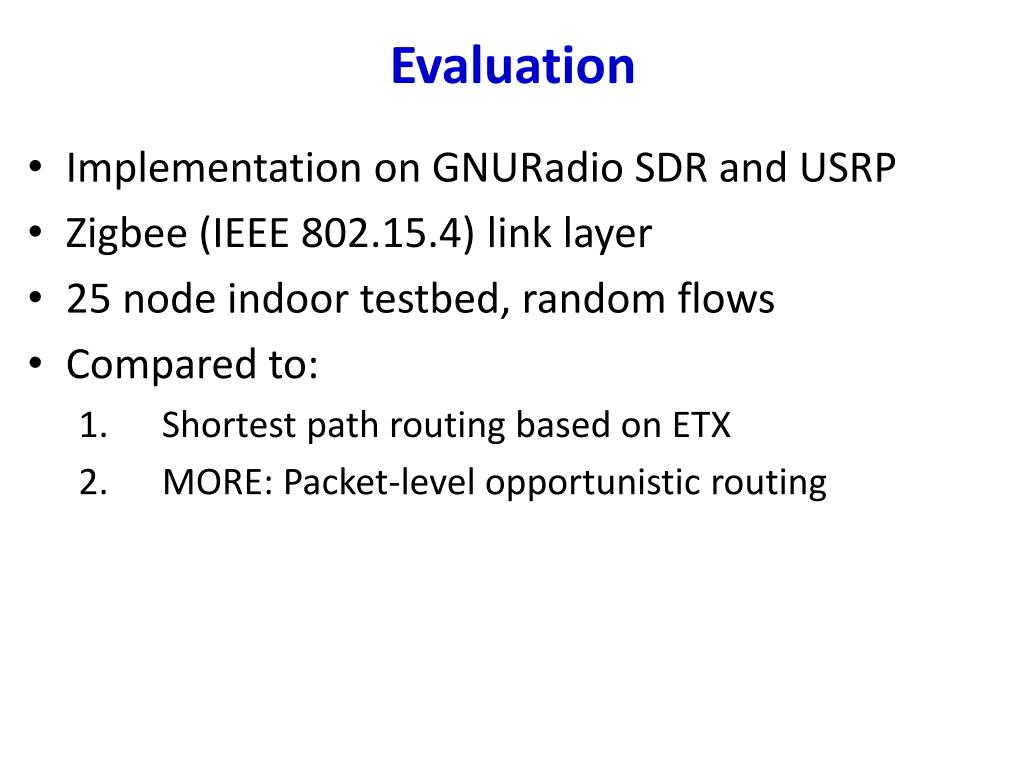 Evaluation

• Implementation on GNURadio SDR and USRP
• Zigbee (IEEE 802.15.4) link layer
• 25 node indoor testbed, random flows
• Compared to:
1. Shortest path routing based on ETX
2. MORE: Packet-level opportunistic routing